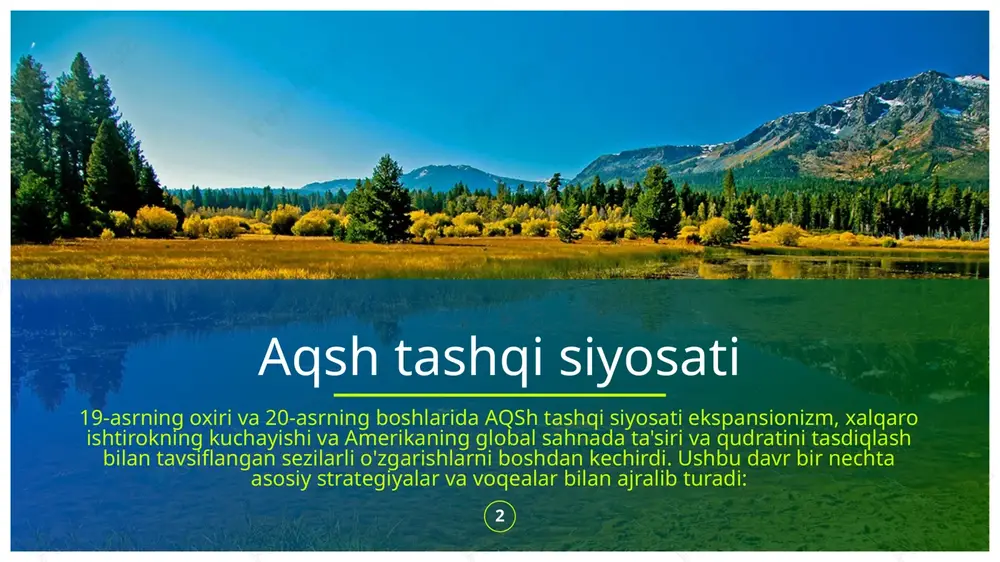 Aqsh tashqi siyosati

19-asrning oxiri va 20-asrning boshlarida AQSh tashqi siyosati ekspansionizm, xalqaro ishtirokning kuchayishi va Amerikaning global sahnada ta'siri va qudratini tasdiqlash bilan tavsiflangan sezilarli o'zgarishlarni boshdan kechirdi. Ushbu davr bir nechta asosiy strategiyalar va voqealar bilan ajralib turadi:

2